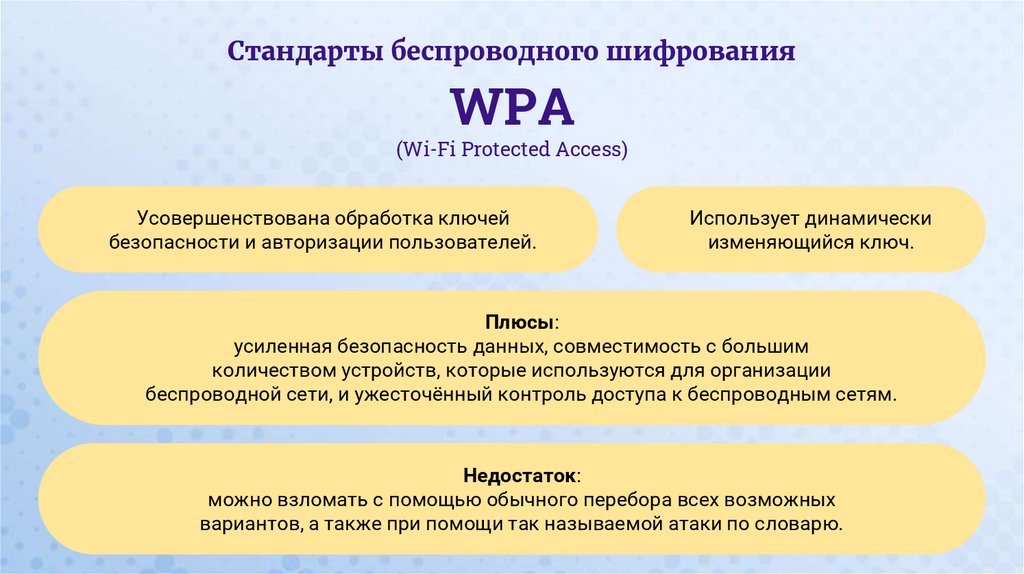 Стандарты беспроводного шифрования

WPA

(Wi-Fi Protected Access)

Усовершенствована обработка ключей безопасности и авторизации пользователей.

Использует динамически изменяющийся ключ.

Плюсы:
усиленная безопасность данных, совместимость с большим количеством устройств, которые используются для организации беспроводной сети, и ужесточённый контроль доступа к беспроводным сетям.

Недостаток:
можно взломать с помощью обычного перебора всех возможных вариантов, а также при помощи так называемой атаки по словарю.